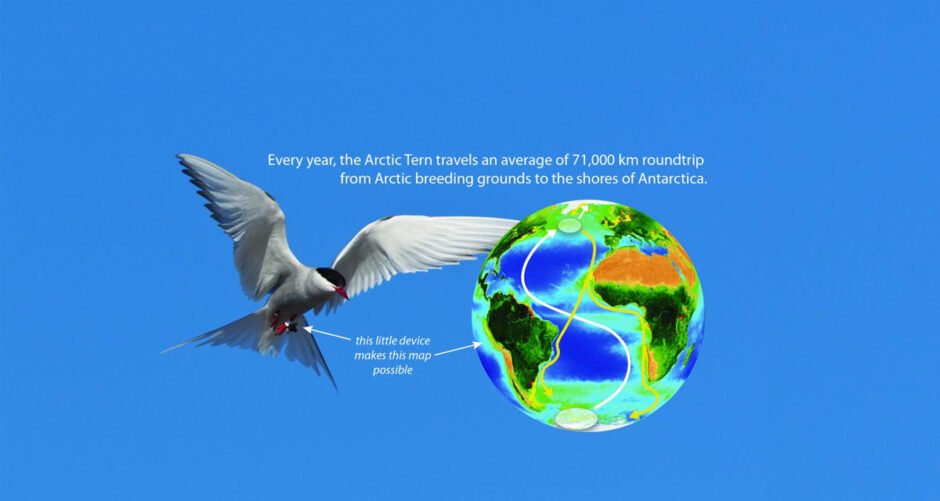 Every year, the Arctic Tern travels an average of 71,000 km roundtrip from Arctic breeding grounds to the shores of Antarctica.

this little device makes this map possible